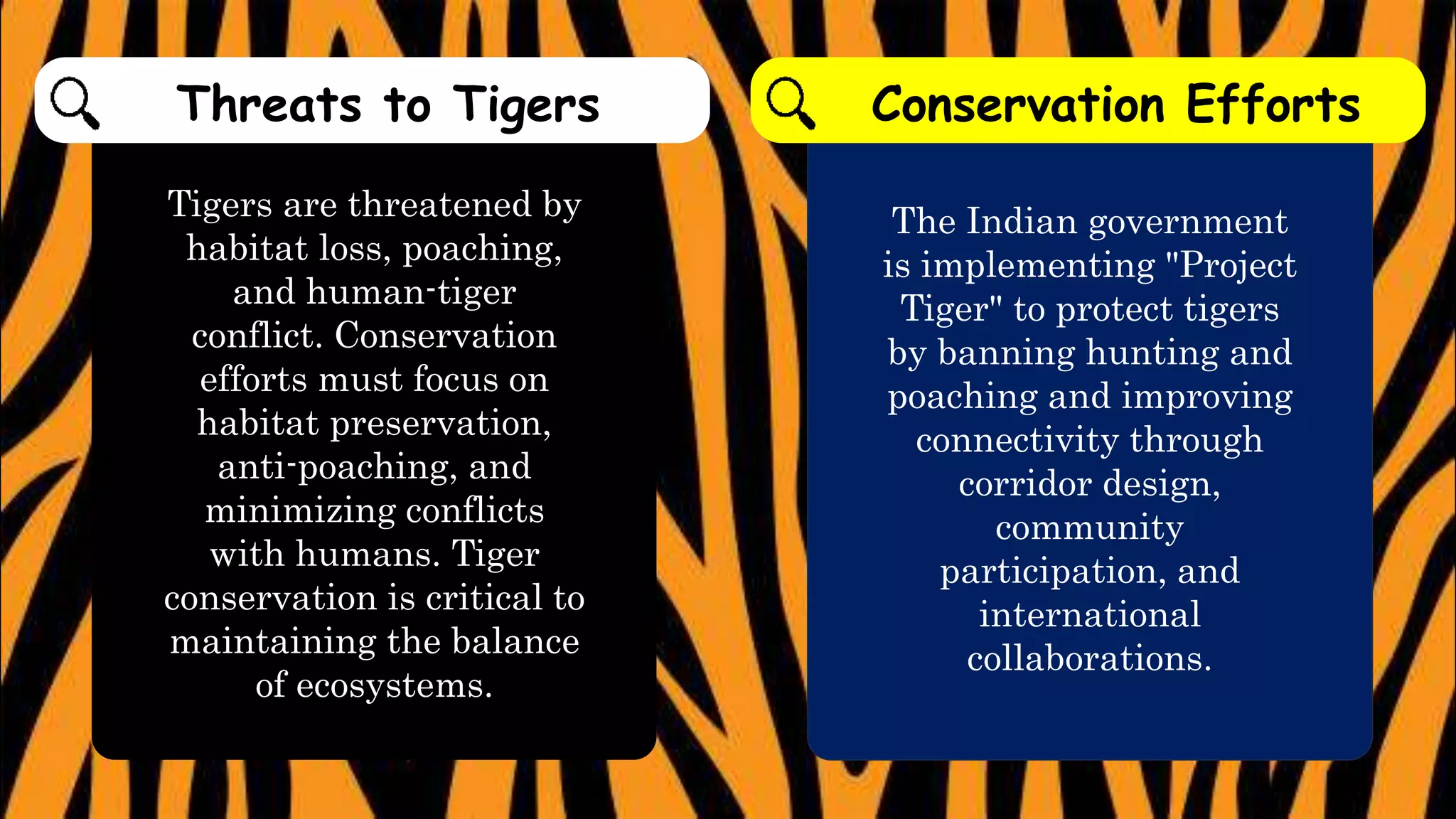 Threats to Tigers

Tigers are threatened by habitat loss, poaching, and human-tiger conflict. Conservation efforts must focus on habitat preservation, anti-poaching, and minimizing conflicts with humans. Tiger conservation is critical to maintaining the balance of ecosystems.

Conservation Efforts

The Indian government is implementing "Project Tiger" to protect tigers by banning hunting and poaching and improving connectivity through corridor design, community participation, and international collaborations.